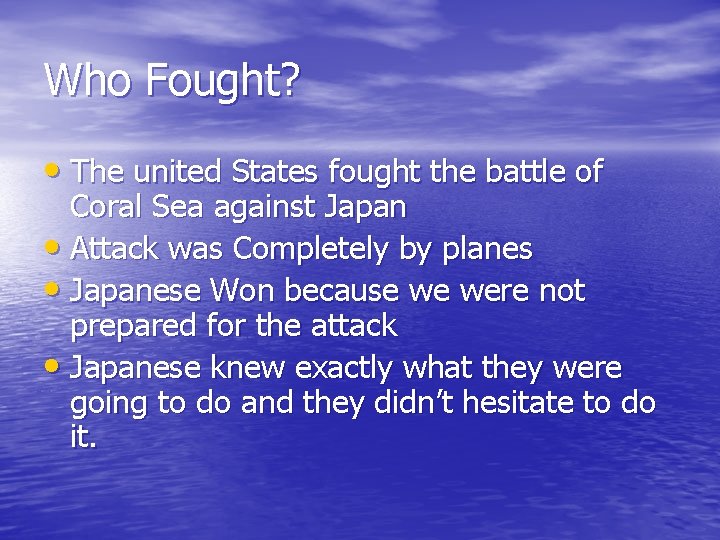 Who Fought?

• The united States fought the battle of Coral Sea against Japan
• Attack was Completely by planes
• Japanese Won because we were not prepared for the attack
• Japanese knew exactly what they were going to do and they didn't hesitate to do it.